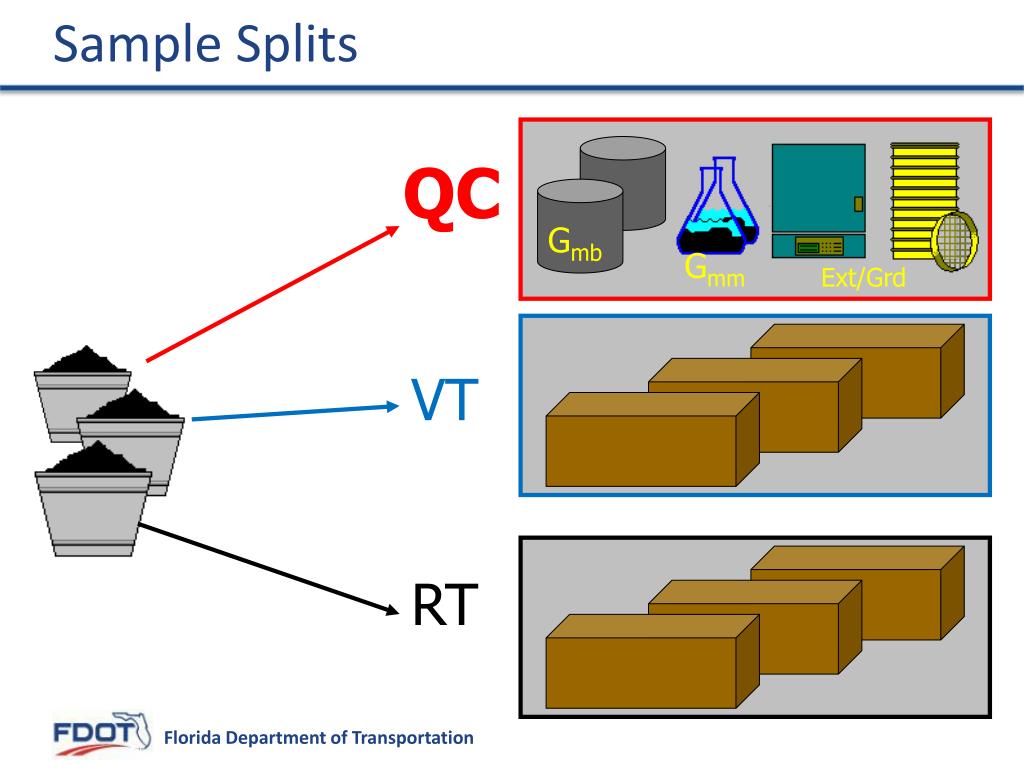 Sample Splits

QC

$G_{mb}$

$G_{mm}$

Ext/Grd

VT

RT

FDOT

Florida Department of Transportation